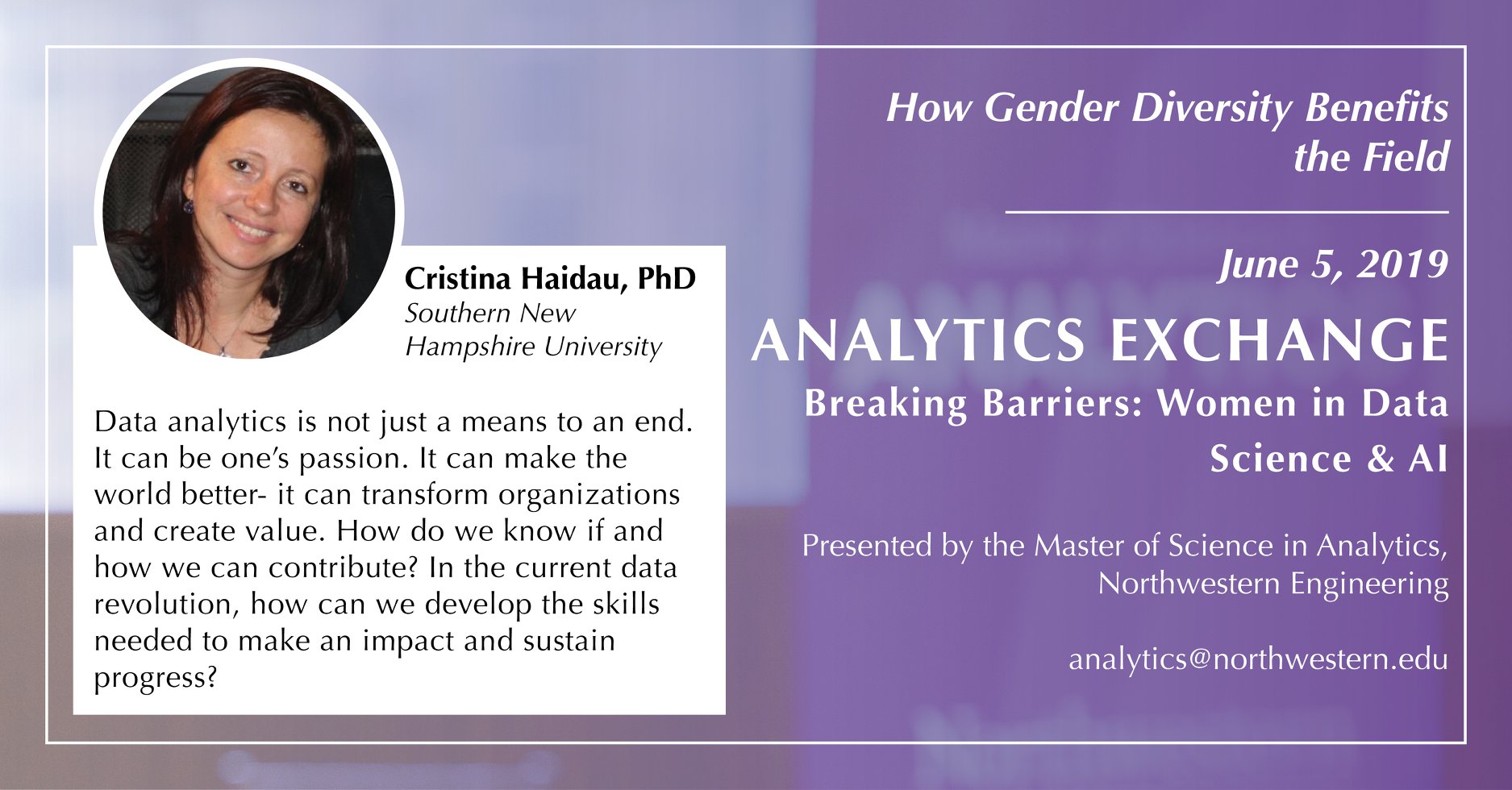 Cristina Haidau, PhD
Southern New Hampshire University

Data analytics is not just a means to an end. It can be one's passion. It can make the world better- it can transform organizations and create value. How do we know if and how we can contribute? In the current data revolution, how can we develop the skills needed to make an impact and sustain progress?

How Gender Diversity Benefits the Field

June 5, 2019

ANALYTICS EXCHANGE

Breaking Barriers: Women in Data Science & AI

Presented by the Master of Science in Analytics, Northwestern Engineering

analytics@northwestern.edu